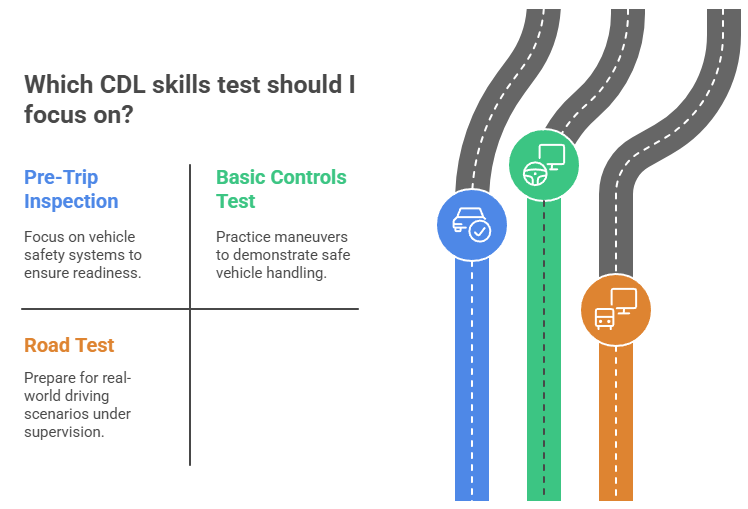 Which CDL skills test should I focus on?

Pre-Trip Inspection

Focus on vehicle safety systems to ensure readiness.

Basic Controls Test

Practice maneuvers to demonstrate safe vehicle handling.

Road Test

Prepare for real-world driving scenarios under supervision.